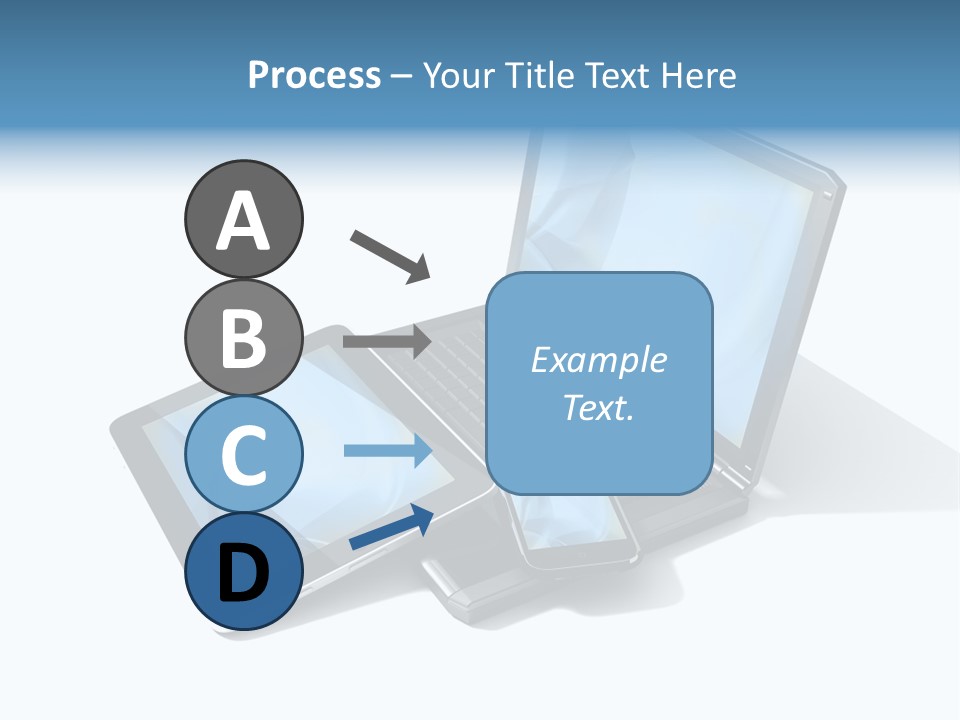 Process – Your Title Text Here

A

B

C

D

Example Text.